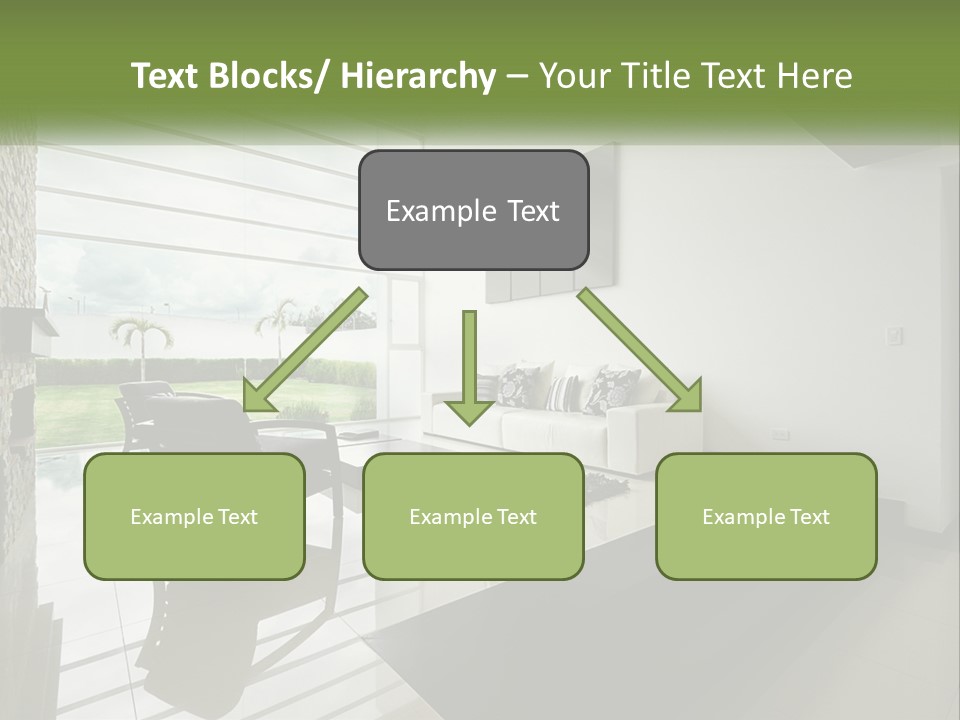 Text Blocks/ Hierarchy – Your Title Text Here

Example Text

Example Text

Example Text

Example Text